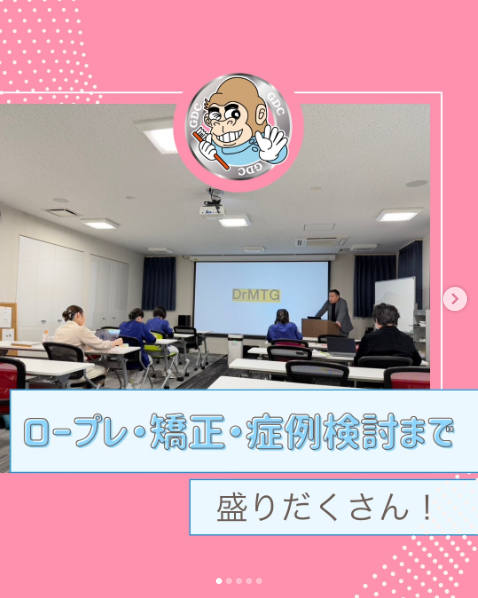 GDC
GDC
GDC

DrMTG

ロープレ・矯正・症例検討まで

盛りだくさん！